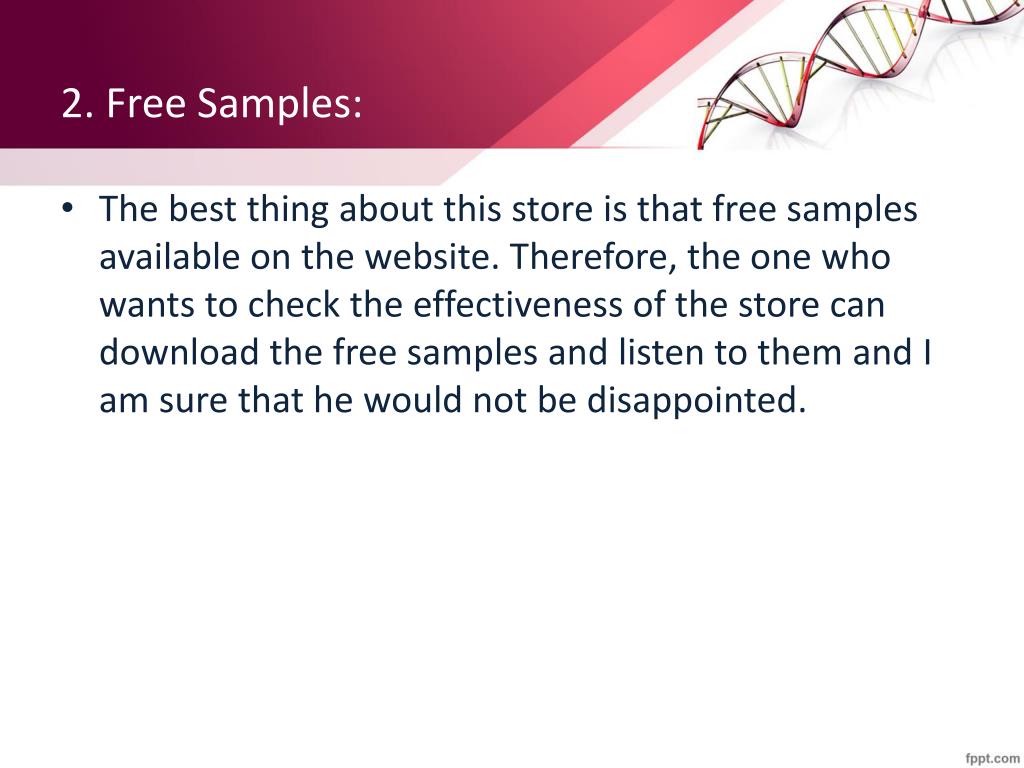 2. Free Samples:

• The best thing about this store is that free samples available on the website. Therefore, the one who wants to check the effectiveness of the store can download the free samples and listen to them and I am sure that he would not be disappointed.

fppt.com